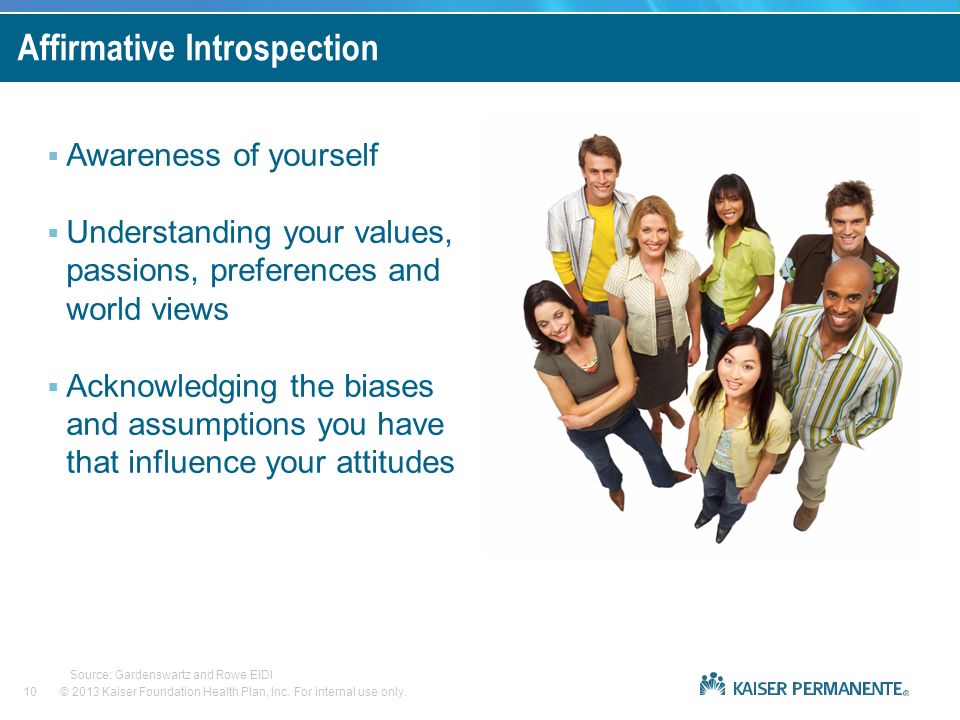 Affirmative Introspection

▪ Awareness of yourself

▪ Understanding your values, passions, preferences and world views

▪ Acknowledging the biases and assumptions you have that influence your attitudes

Source: Gardenswartz and Rowe EIDI

10 © 2013 Kaiser Foundation Health Plan, Inc. For internal use only.

KAISER PERMANENTE®